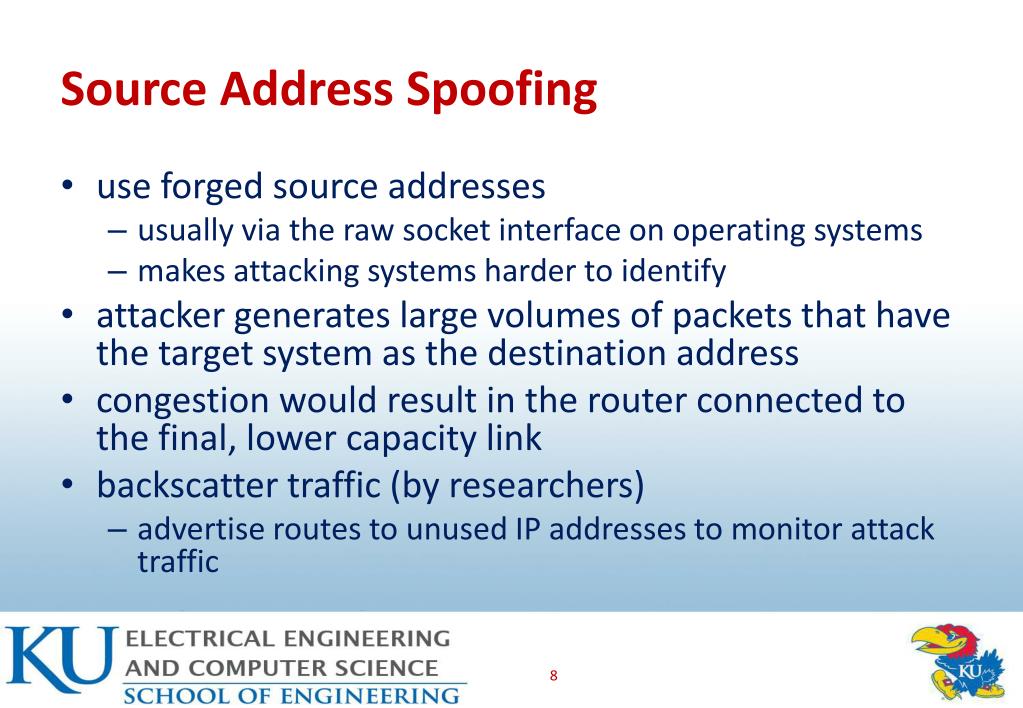 Source Address Spoofing

• use forged source addresses
– usually via the raw socket interface on operating systems
– makes attacking systems harder to identify
• attacker generates large volumes of packets that have the target system as the destination address
• congestion would result in the router connected to the final, lower capacity link
• backscatter traffic (by researchers)
– advertise routes to unused IP addresses to monitor attack traffic

KU ELECTRICAL ENGINEERING AND COMPUTER SCIENCE
SCHOOL OF ENGINEERING

8

KU